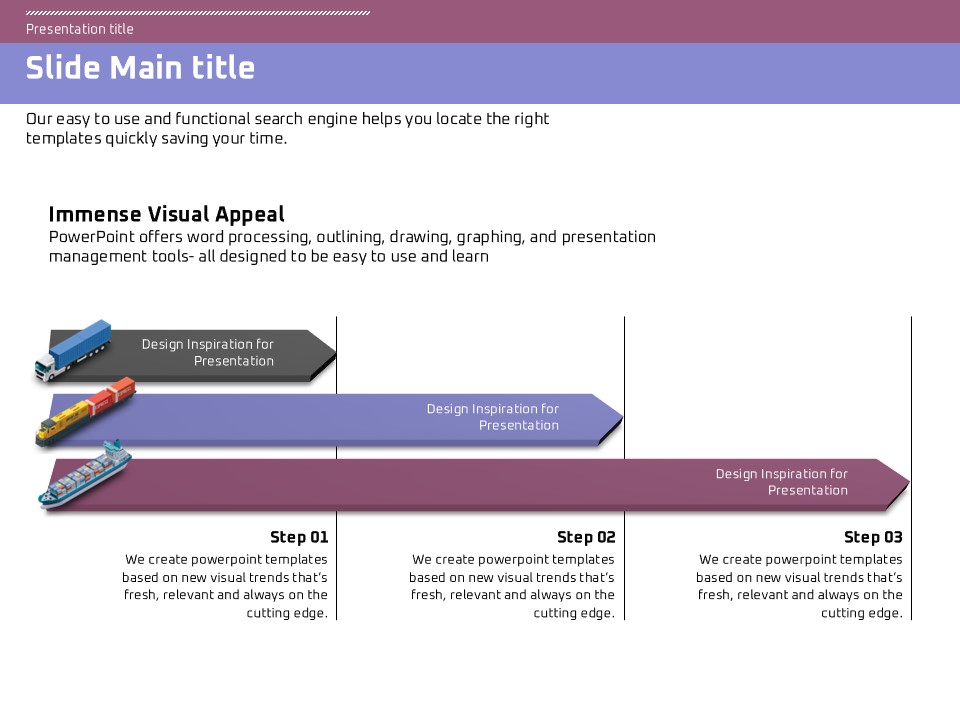 Presentation title

Slide Main title

Our easy to use and functional search engine helps you locate the right templates quickly saving your time.

Immense Visual Appeal
PowerPoint offers word processing, outlining, drawing, graphing, and presentation management tools- all designed to be easy to use and learn

Design Inspiration for Presentation

Design Inspiration for Presentation

Design Inspiration for Presentation

Step 01
We create powerpoint templates based on new visual trends that's fresh, relevant and always on the cutting edge.

Step 02
We create powerpoint templates based on new visual trends that's fresh, relevant and always on the cutting edge.

Step 03
We create powerpoint templates based on new visual trends that's fresh, relevant and always on the cutting edge.